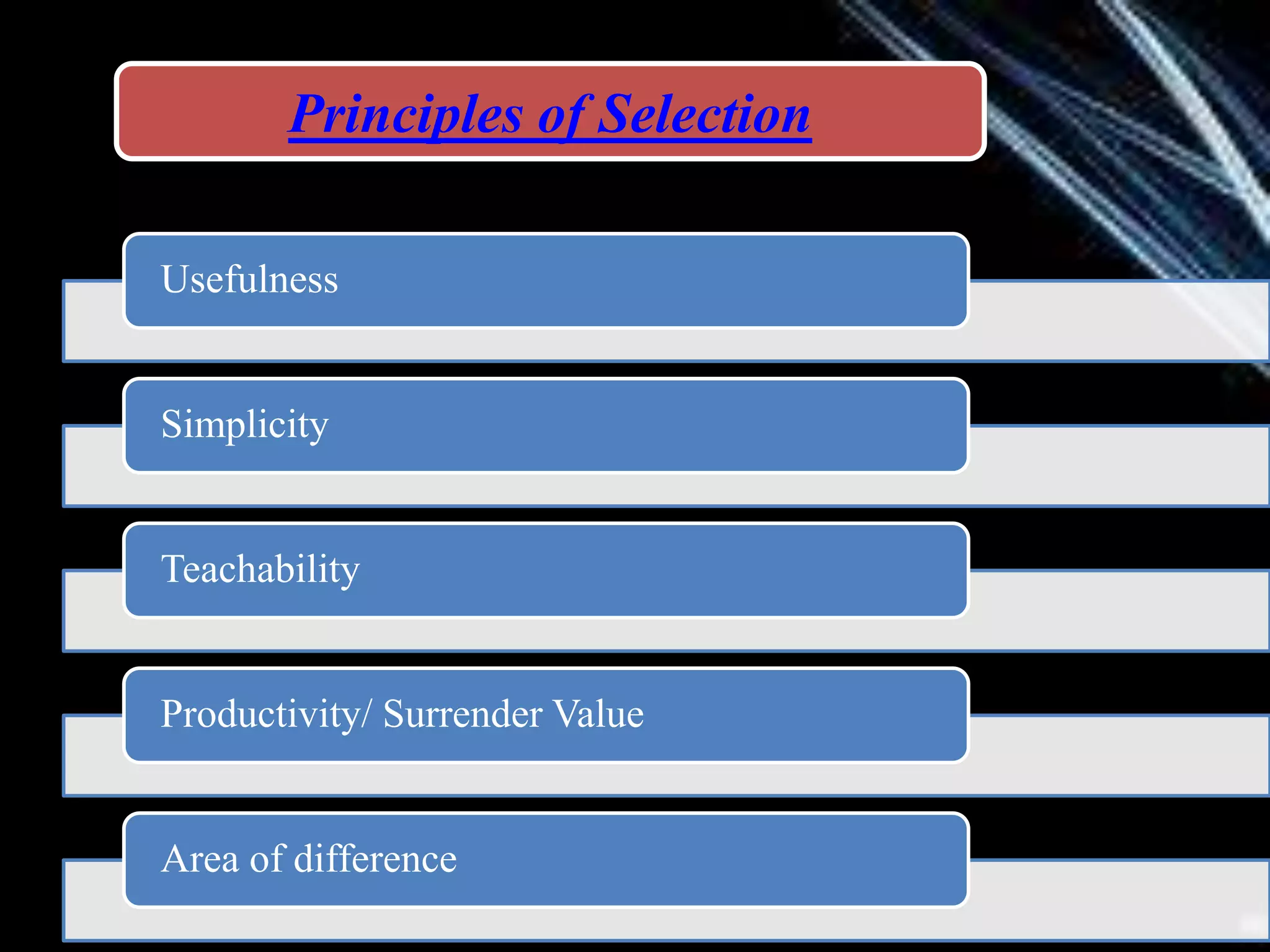 Principles of Selection

Usefulness

Simplicity

Teachability

Productivity/ Surrender Value

Area of difference